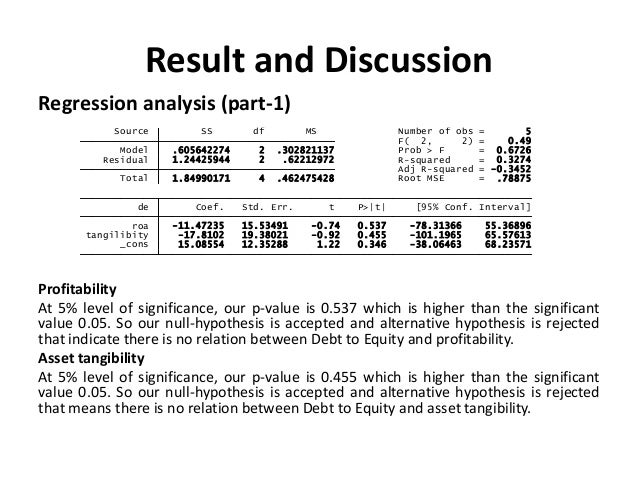 Result and Discussion

Regression analysis (part-1)

| Source | SS | df | MS |
|---|---|---|---|
| Model | .605642274 | 2 | .302821137 |
| Residual | 1.24425944 | 2 | .62212972 |
| Total | 1.84990171 | 4 | .462475428 |

Number of obs = 5
F( 2, 2) = 0.49
Prob > F = 0.6726
R-squared = 0.3274
Adj R-squared = -0.3452
Root MSE = .78875

| de | Coef. | Std. Err. | t | P>\|t\| | [95% Conf. | Interval] |
|---|---|---|---|---|---|---|
| roa | -11.47235 | 15.53491 | -0.74 | 0.537 | -78.31366 | 55.36896 |
| tangilibity | -17.8102 | 19.38021 | -0.92 | 0.455 | -101.1965 | 65.57613 |
| _cons | 15.08554 | 12.35288 | 1.22 | 0.346 | -38.06463 | 68.23571 |

Profitability

At 5% level of significance, our p-value is 0.537 which is higher than the significant value 0.05. So our null-hypothesis is accepted and alternative hypothesis is rejected that indicate there is no relation between Debt to Equity and profitability.

Asset tangibility

At 5% level of significance, our p-value is 0.455 which is higher than the significant value 0.05. So our null-hypothesis is accepted and alternative hypothesis is rejected that means there is no relation between Debt to Equity and asset tangibility.